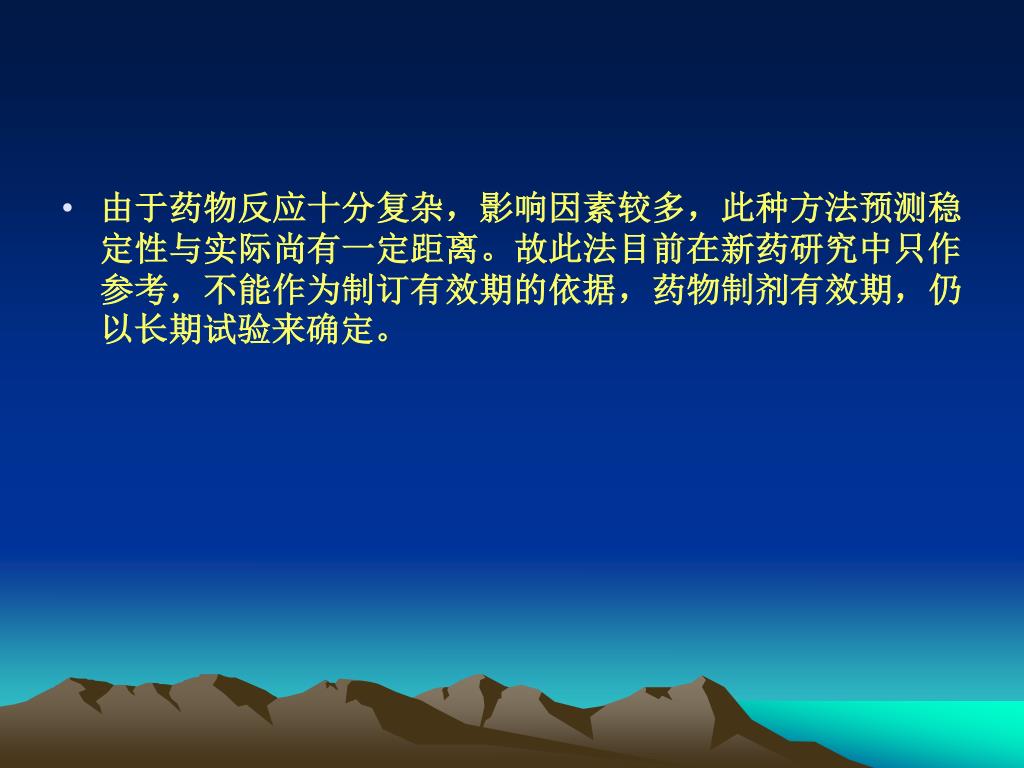 • 由于药物反应十分复杂，影响因素较多，此种方法预测稳定性与实际尚有一定距离。故此法目前在新药研究中只作参考，不能作为制订有效期的依据，药物制剂有效期，仍以长期试验来确定。